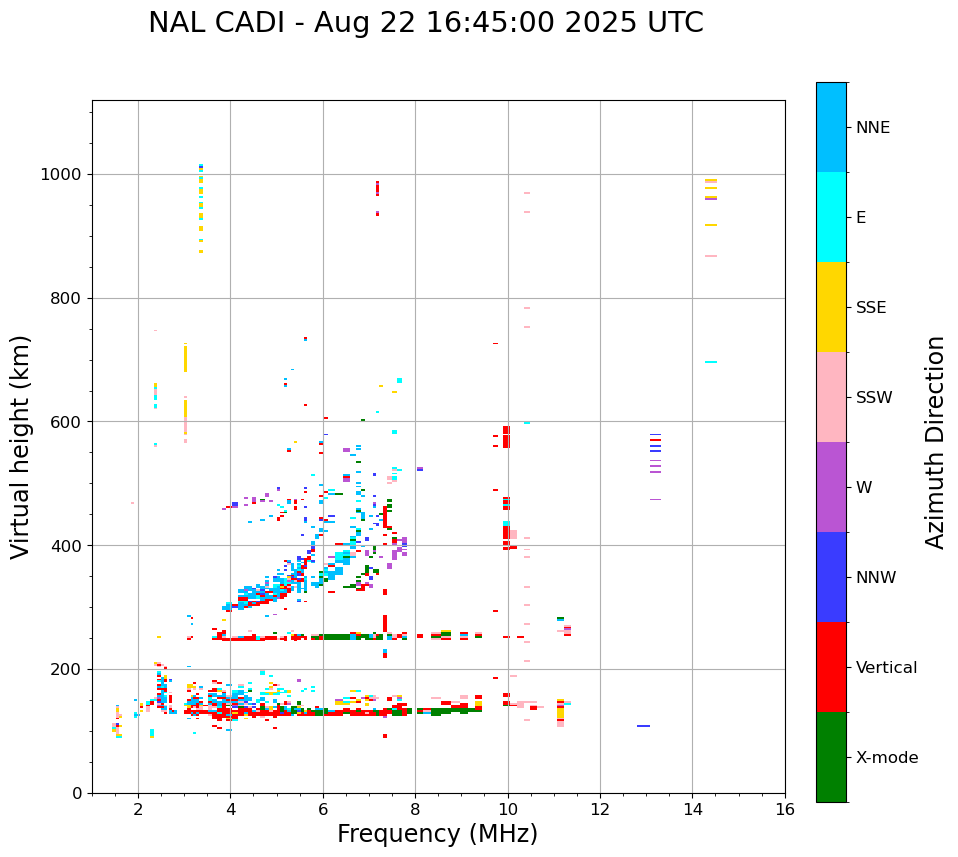 NAL CADI - Aug 22 16:45:00 2025 UTC

Virtual height (km)

1000
800
600
400
200
0

2
4
6
8
10
12
14
16

Frequency (MHz)

NNE
E
SSE
SSW
W
NNW
Vertical
X-mode

Azimuth Direction